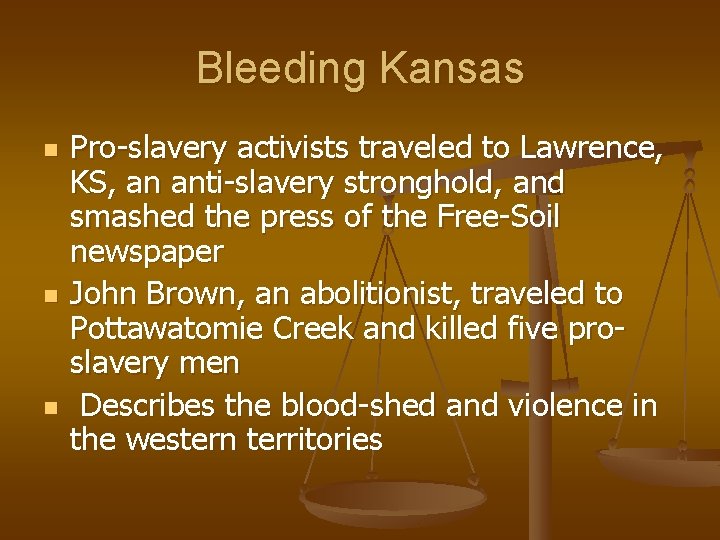 Bleeding Kansas

- Pro-slavery activists traveled to Lawrence, KS, an anti-slavery stronghold, and smashed the press of the Free-Soil newspaper
- John Brown, an abolitionist, traveled to Pottawatomie Creek and killed five pro-slavery men
- Describes the blood-shed and violence in the western territories